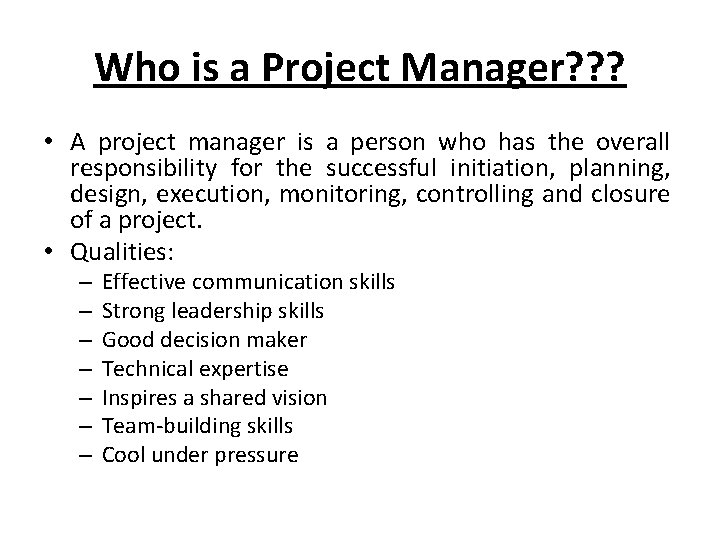 Who is a Project Manager???

• A project manager is a person who has the overall responsibility for the successful initiation, planning, design, execution, monitoring, controlling and closure of a project.

• Qualities:
– Effective communication skills
– Strong leadership skills
– Good decision maker
– Technical expertise
– Inspires a shared vision
– Team-building skills
– Cool under pressure